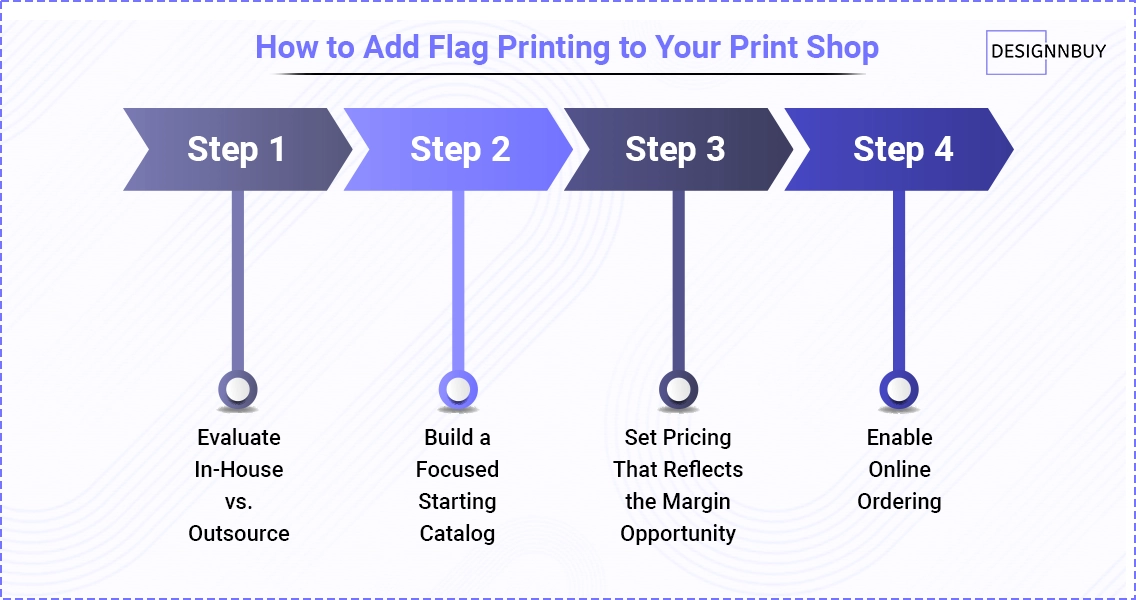 How to Add Flag Printing to Your Print Shop

DESIGNNBUY

Step 1

Step 2

Step 3

Step 4

Evaluate In-House vs. Outsource

Build a Focused Starting Catalog

Set Pricing That Reflects the Margin Opportunity

Enable Online Ordering